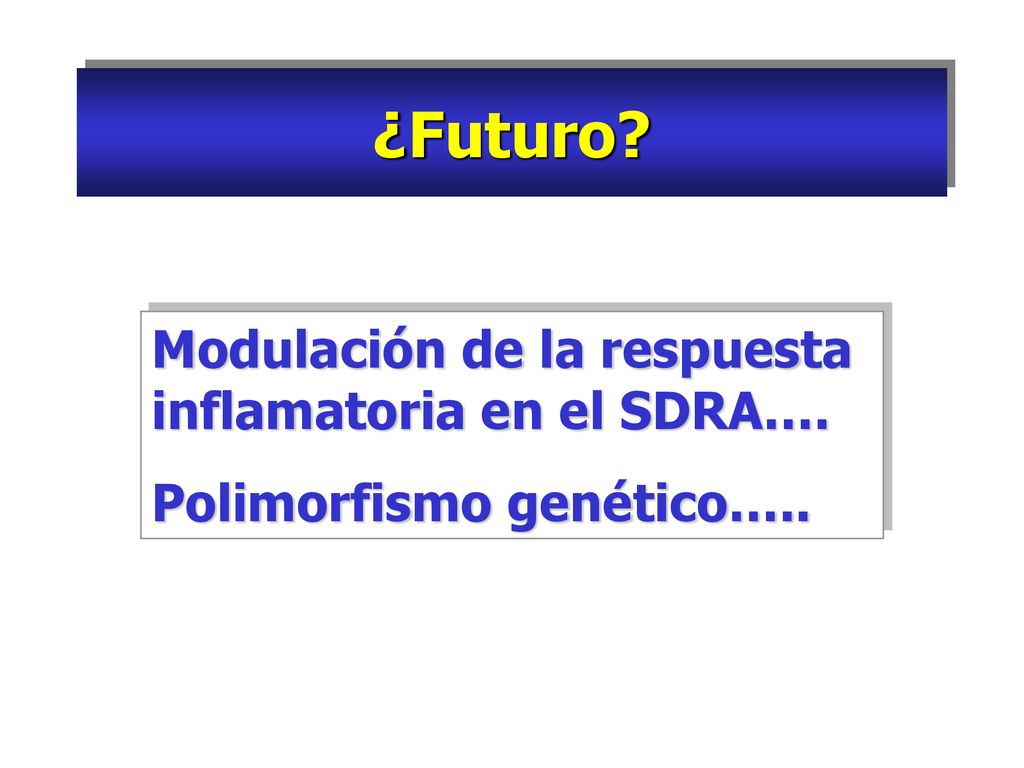 ¿Futuro?

Modulación de la respuesta inflamatoria en el SDRA….

Polimorfismo genético…..